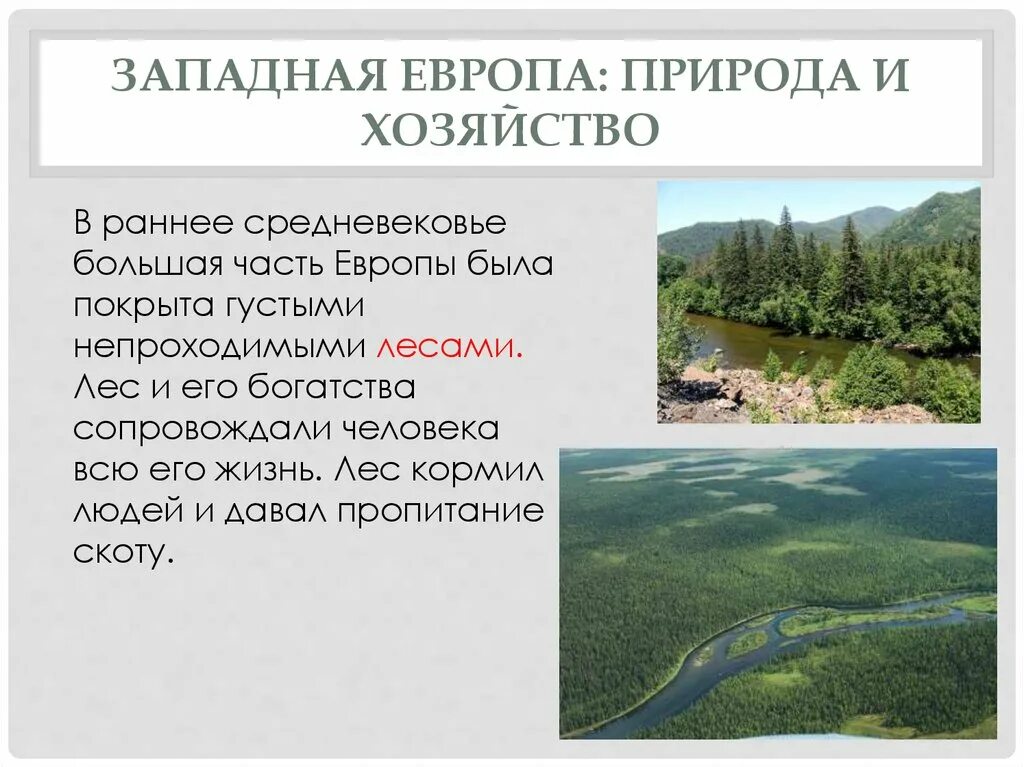 ЗАПАДНАЯ ЕВРОПА: ПРИРОДА И ХОЗЯЙСТВО

В раннее средневековье большая часть Европы была покрыта густыми непроходимыми лесами. Лес и его богатства сопровождали человека всю его жизнь. Лес кормил людей и давал пропитание скоту.